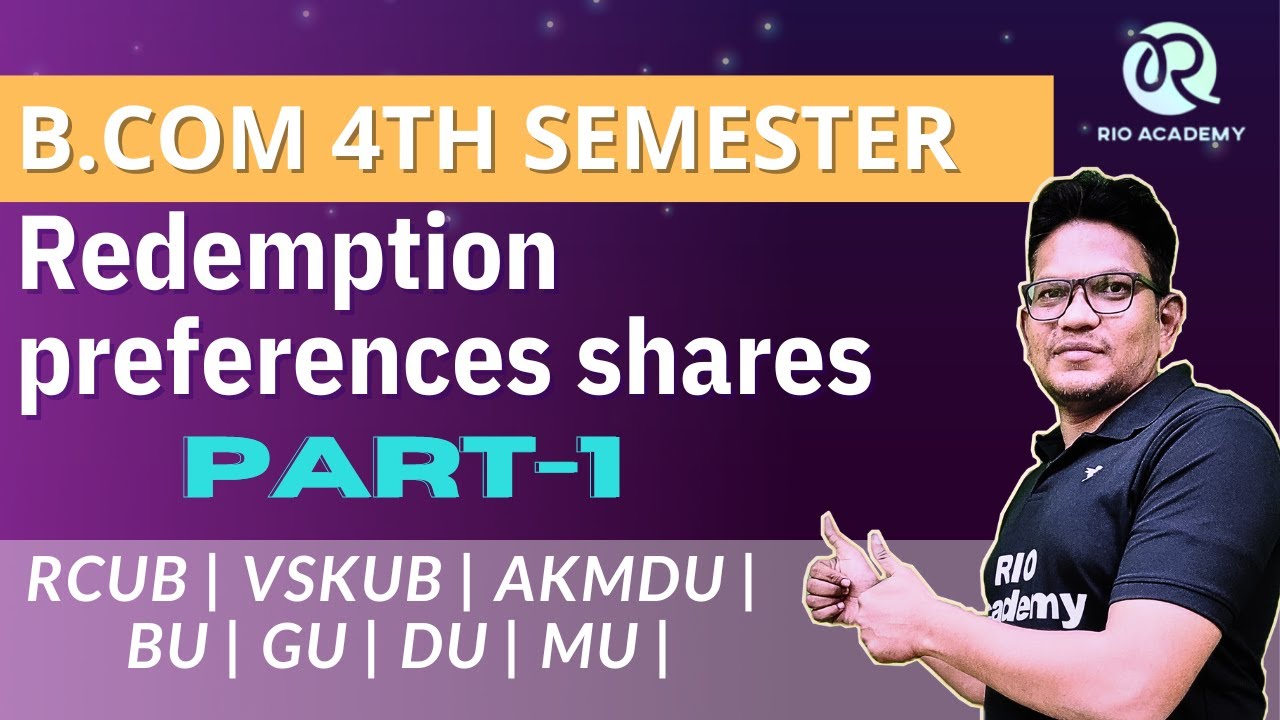 RIO ACADEMY

B.COM 4TH SEMESTER

Redemption preferences shares

PART-1

RCUB | VSKUB | AKMDU | BU | GU | DU | MU |

RIO Academy